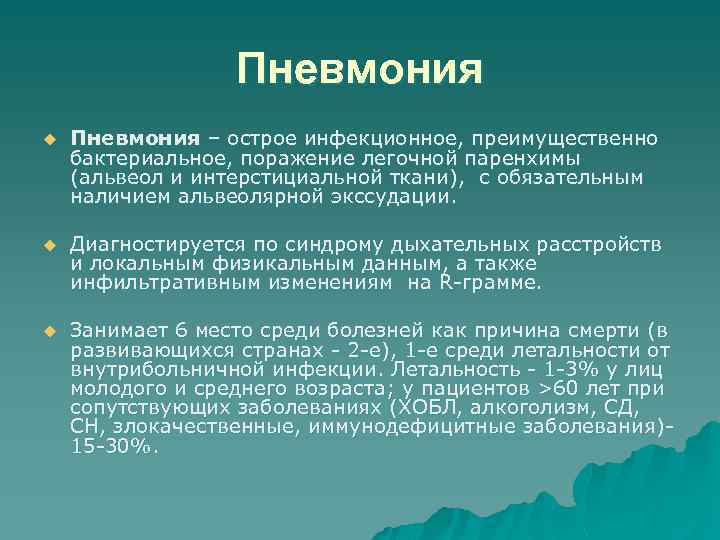 Пневмония

Пневмония – острое инфекционное, преимущественно бактериальное, поражение легочной паренхимы (альвеол и интерстициальной ткани), с обязательным наличием альвеолярной экссудации.

Диагностируется по синдрому дыхательных расстройств и локальным физикальным данным, а также инфильтративным изменениям на R-грамме.

Занимает 6 место среди болезней как причина смерти (в развивающихся странах - 2-е), 1-е среди летальности от внутрибольничной инфекции. Летальность - 1-3% у лиц молодого и среднего возраста; у пациентов >60 лет при сопутствующих заболеваниях (ХОБЛ, алкоголизм, СД, СН, злокачественные, иммунодефицитные заболевания)- 15-30%.